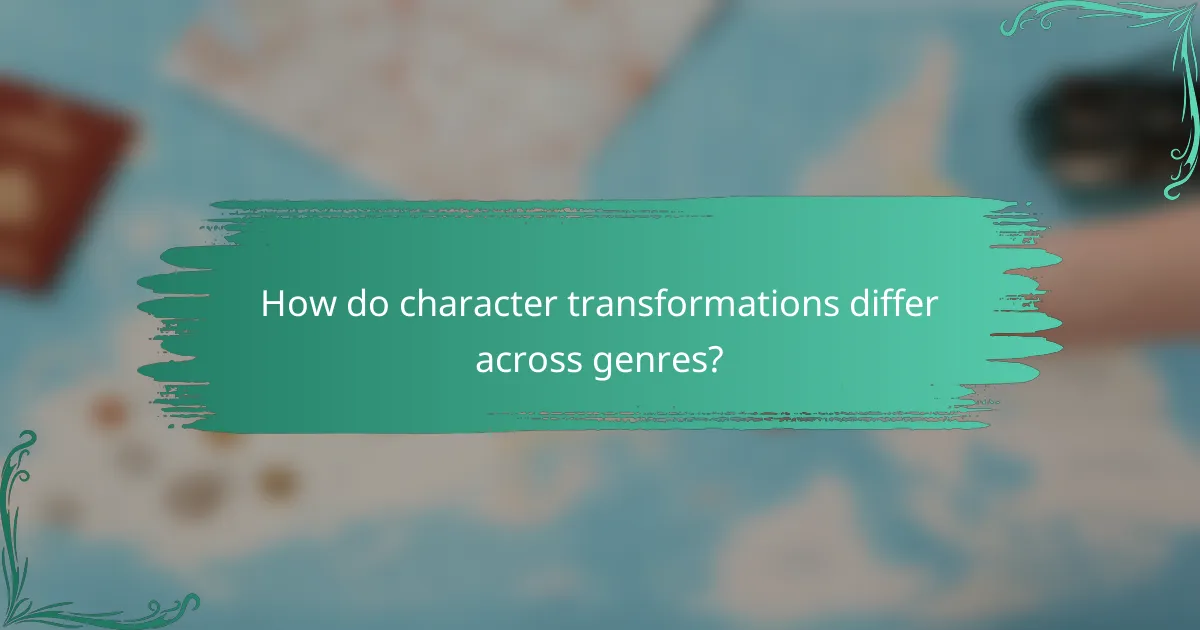 How do character transformations differ across genres?